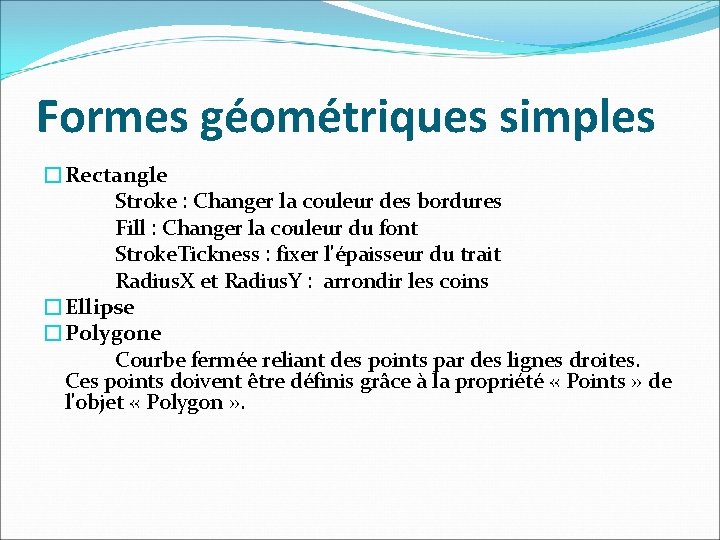 Formes géométriques simples

Rectangle

Stroke : Changer la couleur des bordures
Fill : Changer la couleur du font
StrokeTickness : fixer l'épaisseur du trait
RadiusX et RadiusY : arrondir les coins

Ellipse

Polygone

Courbe fermée reliant des points par des lignes droites. Ces points doivent être définis grâce à la propriété « Points » de l'objet « Polygon ».